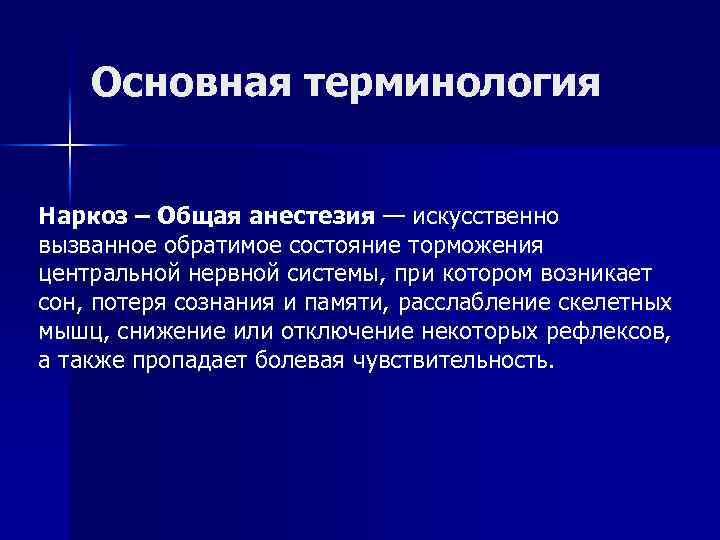 Основная терминология

Наркоз – Общая анестезия — искусственно вызванное обратимое состояние торможения центральной нервной системы, при котором возникает сон, потеря сознания и памяти, расслабление скелетных мышц, снижение или отключение некоторых рефлексов, а также пропадает болевая чувствительность.